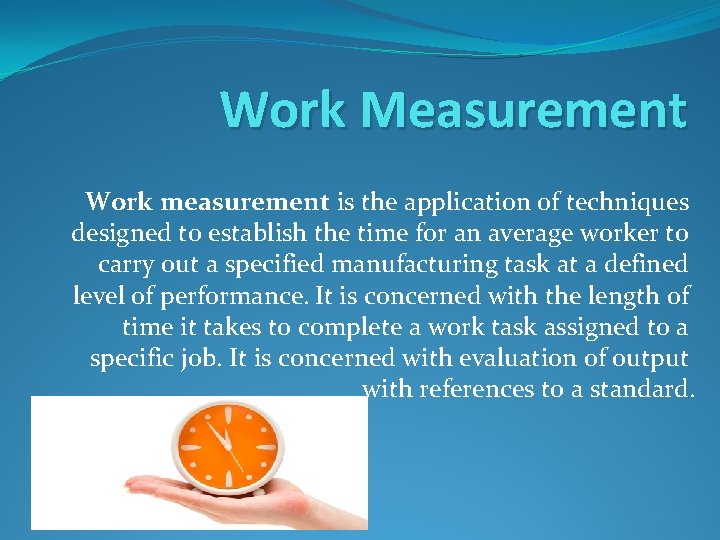 Work Measurement

Work measurement is the application of techniques designed to establish the time for an average worker to carry out a specified manufacturing task at a defined level of performance. It is concerned with the length of time it takes to complete a work task assigned to a specific job. It is concerned with evaluation of output with references to a standard.